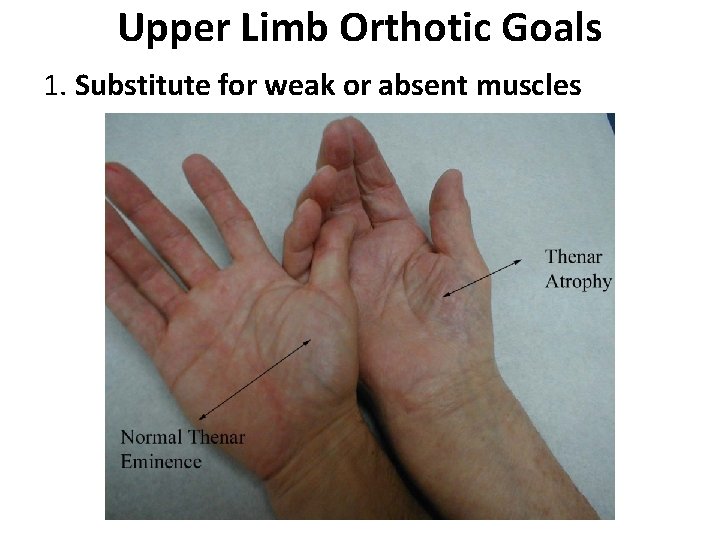 Upper Limb Orthotic Goals

1. Substitute for weak or absent muscles

Thenar Atrophy

Normal Thenar Eminence